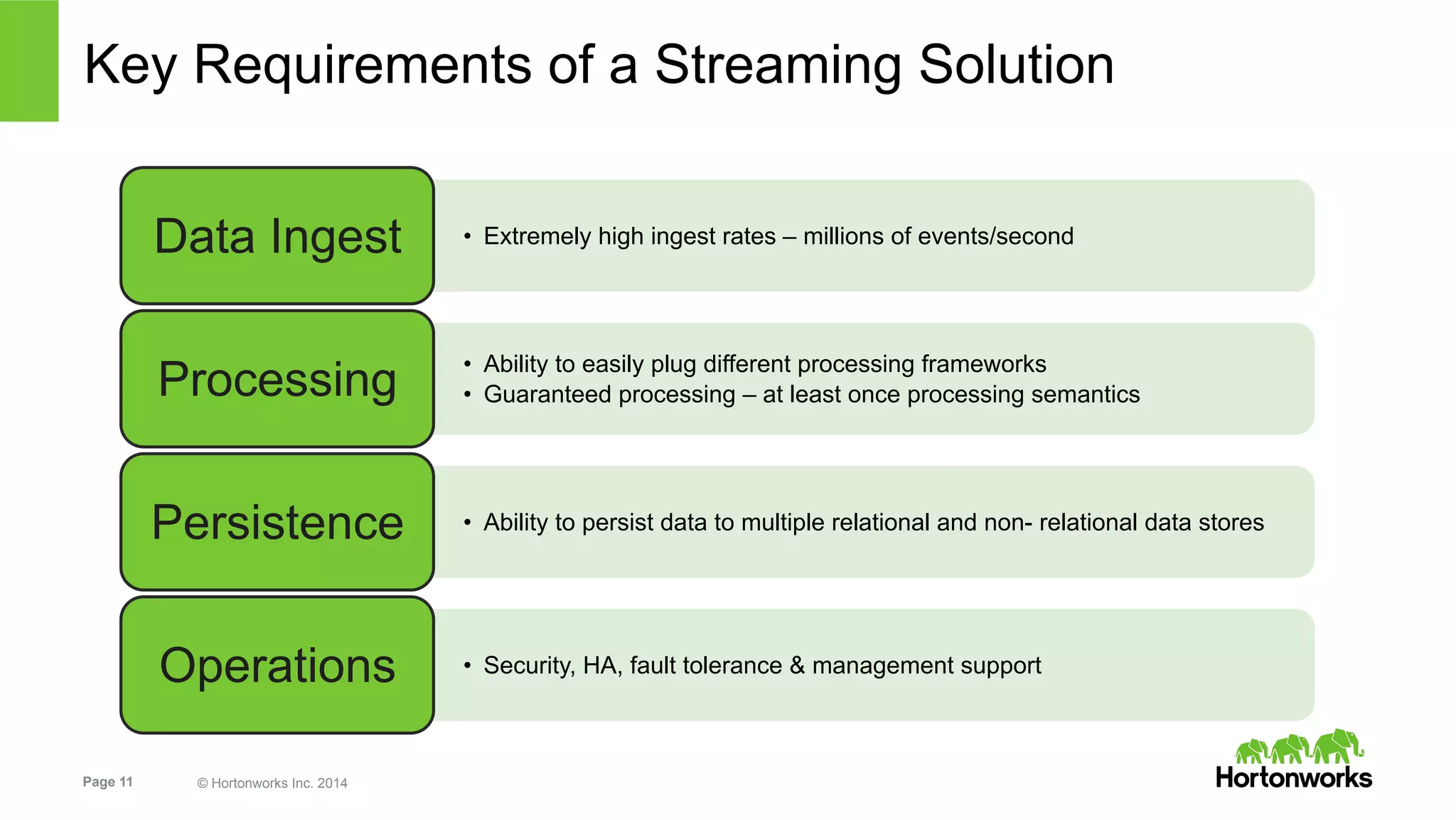 Key Requirements of a Streaming Solution

Data Ingest

• Extremely high ingest rates – millions of events/second

Processing

• Ability to easily plug different processing frameworks
• Guaranteed processing – at least once processing semantics

Persistence

• Ability to persist data to multiple relational and non- relational data stores

Operations

• Security, HA, fault tolerance & management support

Page 11

© Hortonworks Inc. 2014

Hortonworks